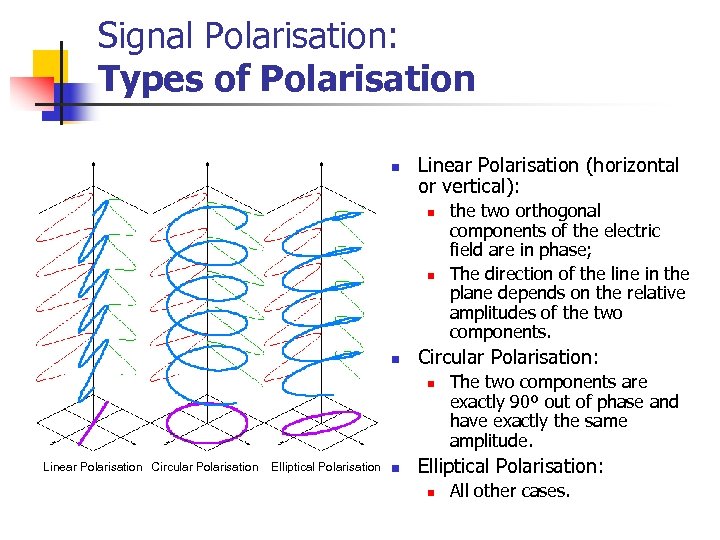 Signal Polarisation:
**Types of Polarisation**

Linear Polarisation Circular Polarisation Elliptical Polarisation

- Linear Polarisation (horizontal or vertical):
  - the two orthogonal components of the electric field are in phase;
  - The direction of the line in the plane depends on the relative amplitudes of the two components.
- Circular Polarisation:
  - The two components are exactly 90º out of phase and have exactly the same amplitude.
- Elliptical Polarisation:
  - All other cases.